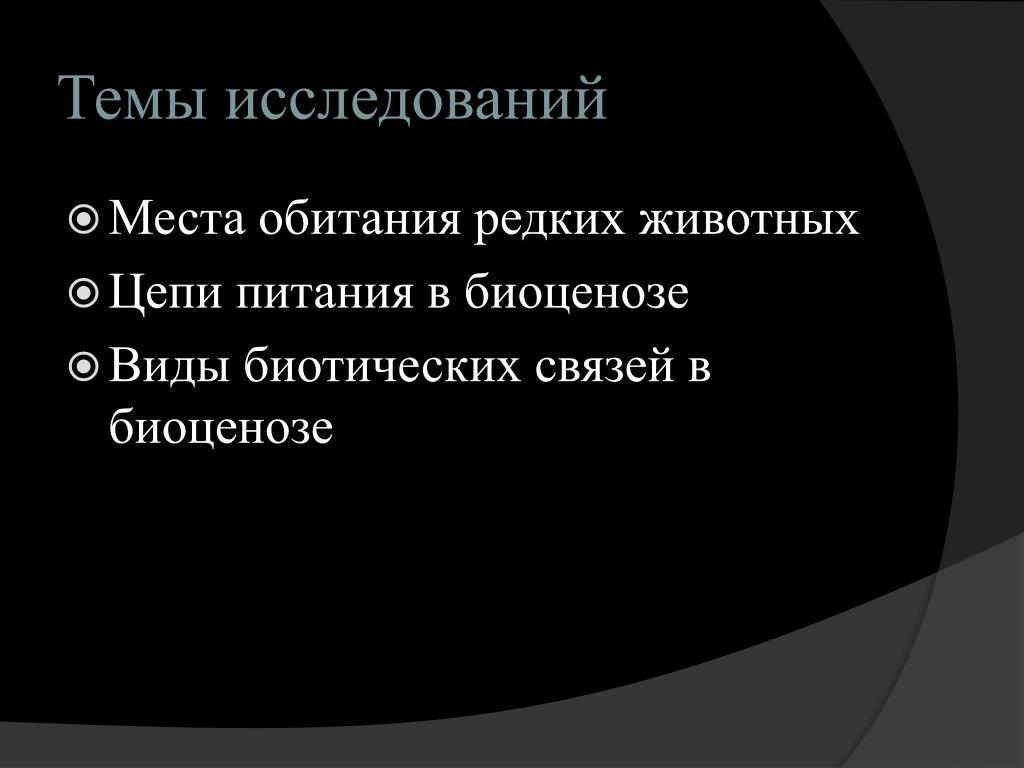 Темы исследований

Места обитания редких животных

Цепи питания в биоценозе

Виды биотических связей в биоценозе